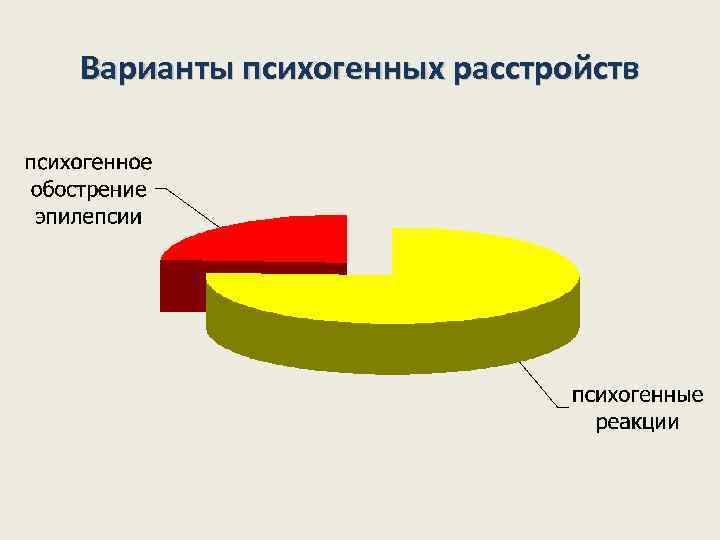 Варианты психогенных расстройств

психогенное обострение эпилепсии

психогенные реакции